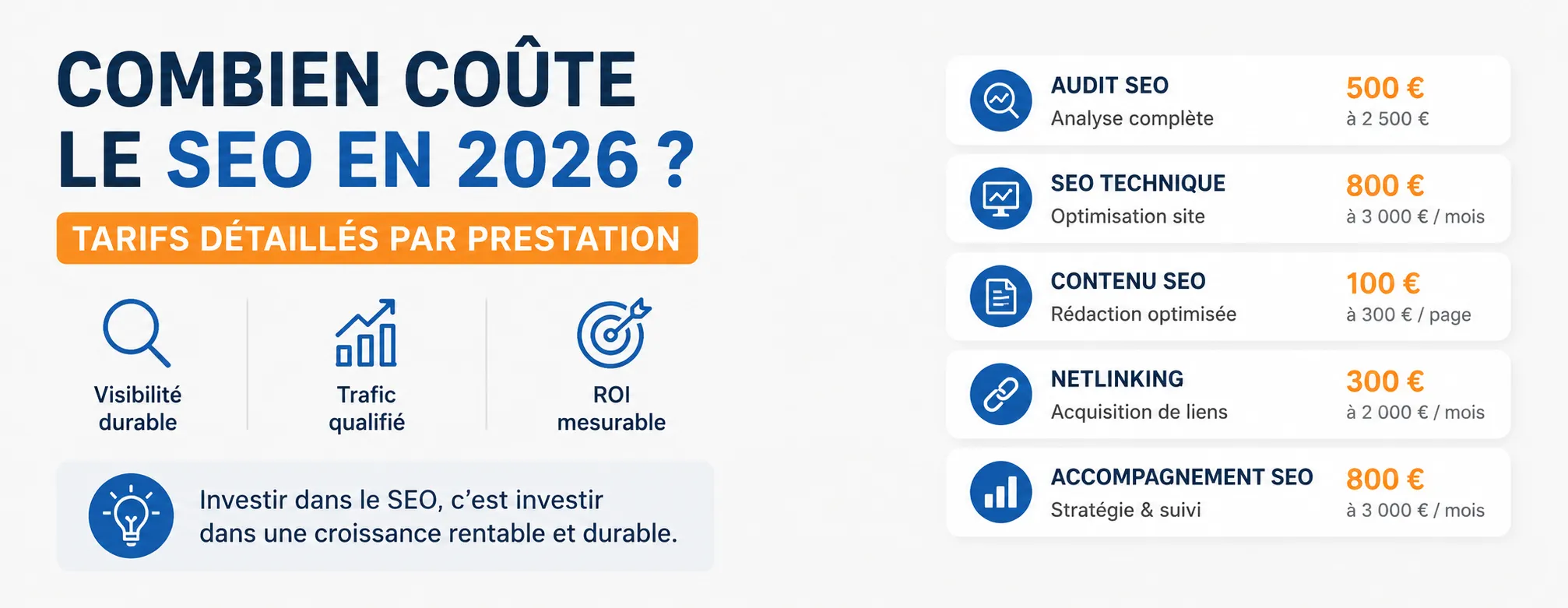 COMBIEN COÛTE LE SEO EN 2026 ?

TARIFS DÉTAILLÉS PAR PRESTATION

Visibilité durable

Trafic qualifié

ROI mesurable

Investir dans le SEO, c'est investir dans une croissance rentable et durable.

AUDIT SEO
Analyse complète
500 €
à 2 500 €

SEO TECHNIQUE
Optimisation site
800 €
à 3 000 € / mois

CONTENU SEO
Rédaction optimisée
100 €
à 300 € / page

NETLINKING
Acquisition de liens
300 €
à 2 000 € / mois

ACCOMPAGNEMENT SEO
Stratégie & suivi
800 €
à 3 000 € / mois